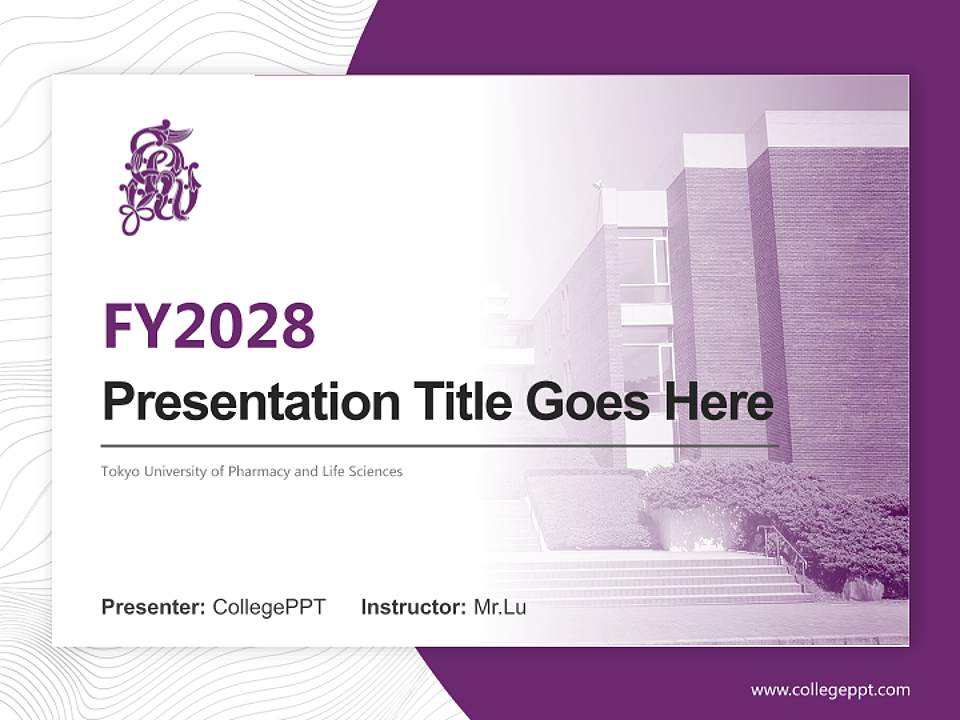 FY2028

Presentation Title Goes Here

Tokyo University of Pharmacy and Life Sciences

Presenter: CollegePPT Instructor: Mr.Lu

www.collegeppt.com